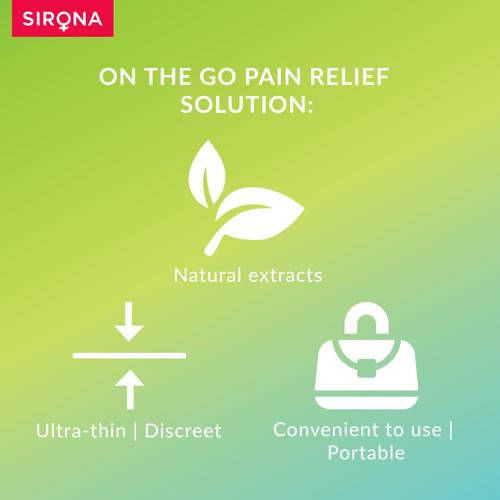 SIRONA

ON THE GO PAIN RELIEF SOLUTION:

Natural extracts

Ultra-thin | Discreet

Convenient to use | Portable